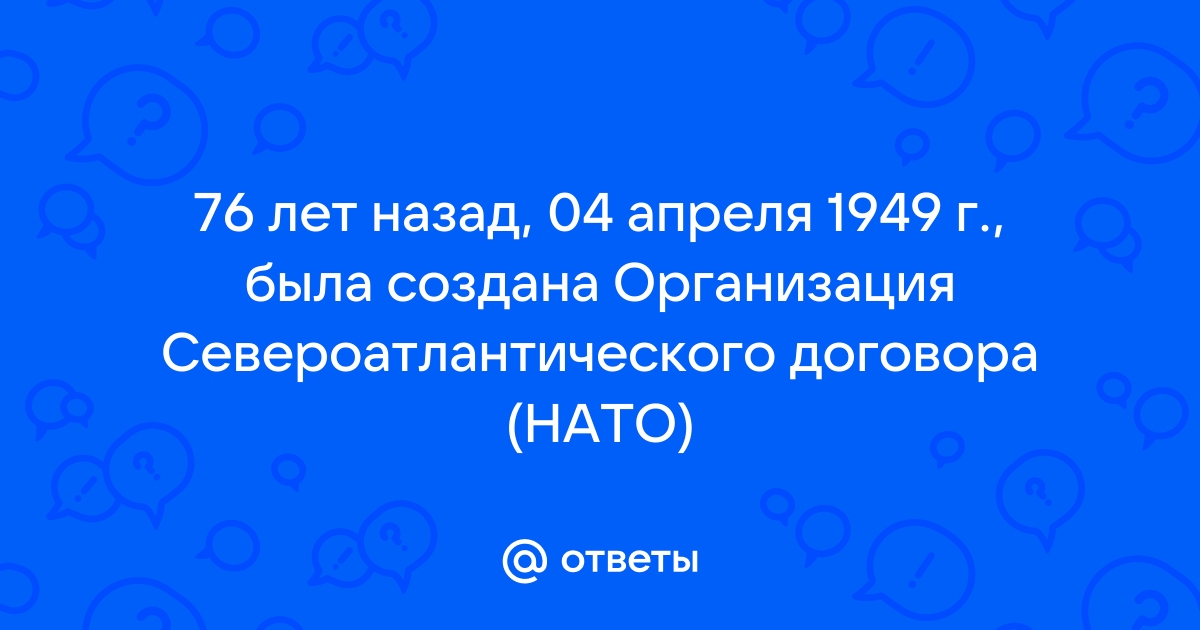 76 лет назад, 04 апреля 1949 г., была создана Организация Североатлантического договора (НАТО)

@ ответы